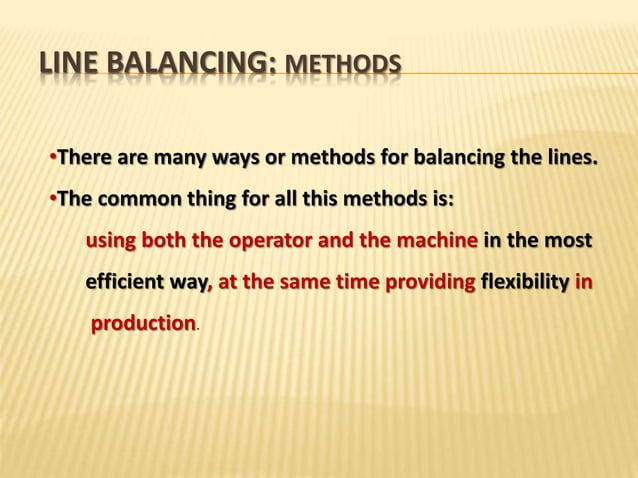 LINE BALANCING: METHODS

•There are many ways or methods for balancing the lines.

•The common thing for all this methods is:

using both the operator and the machine in the most efficient way, at the same time providing flexibility in production.